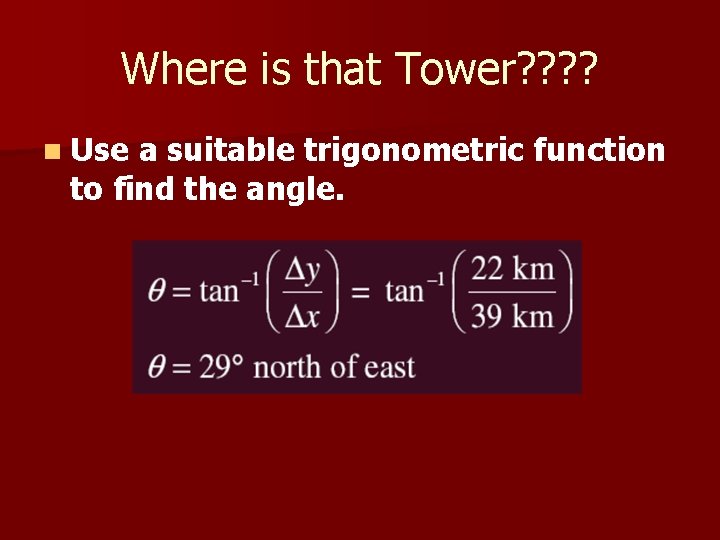 Where is that Tower????

Use a suitable trigonometric function to find the angle.

$\theta = \tan^{-1}\left(\frac{\Delta y}{\Delta x}\right) = \tan^{-1}\left(\frac{22 \text{ km}}{39 \text{ km}}\right)$

$\theta = 29°$ north of east